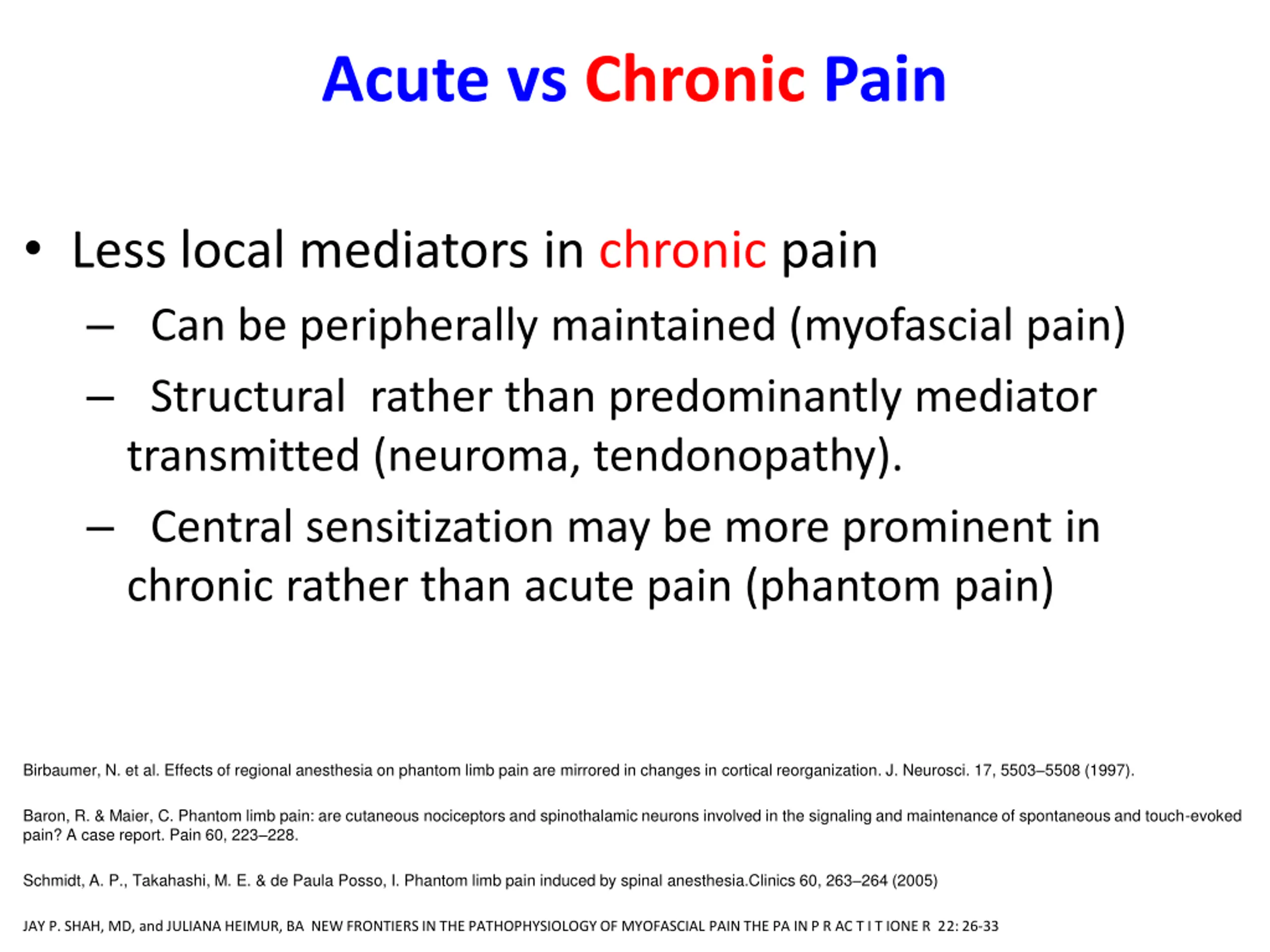 Acute vs Chronic Pain

• Less local mediators in chronic pain
– Can be peripherally maintained (myofascial pain)
– Structural rather than predominantly mediator transmitted (neuroma, tendonopathy).
– Central sensitization may be more prominent in chronic rather than acute pain (phantom pain)

Birbaumer, N. et al. Effects of regional anesthesia on phantom limb pain are mirrored in changes in cortical reorganization. J. Neurosci. 17, 5503–5508 (1997).

Baron, R. & Maier, C. Phantom limb pain: are cutaneous nociceptors and spinothalamic neurons involved in the signaling and maintenance of spontaneous and touch-evoked pain? A case report. Pain 60, 223–228.

Schmidt, A. P., Takahashi, M. E. & de Paula Posso, I. Phantom limb pain induced by spinal anesthesia.Clinics 60, 263–264 (2005)

JAY P. SHAH, MD, and JULIANA HEIMUR, BA NEW FRONTIERS IN THE PATHOPHYSIOLOGY OF MYOFASCIAL PAIN THE PA IN P R AC T I T IONE R 22: 26-33